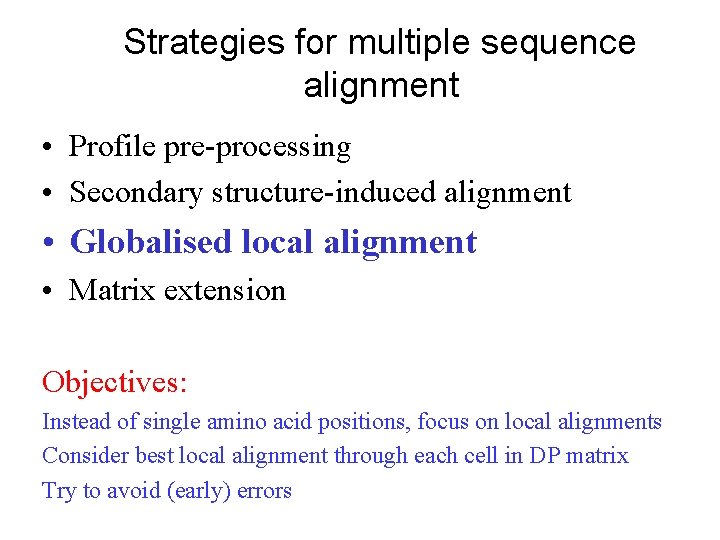 Strategies for multiple sequence alignment

• Profile pre-processing
• Secondary structure-induced alignment
• Globalised local alignment
• Matrix extension

Objectives:
Instead of single amino acid positions, focus on local alignments
Consider best local alignment through each cell in DP matrix
Try to avoid (early) errors